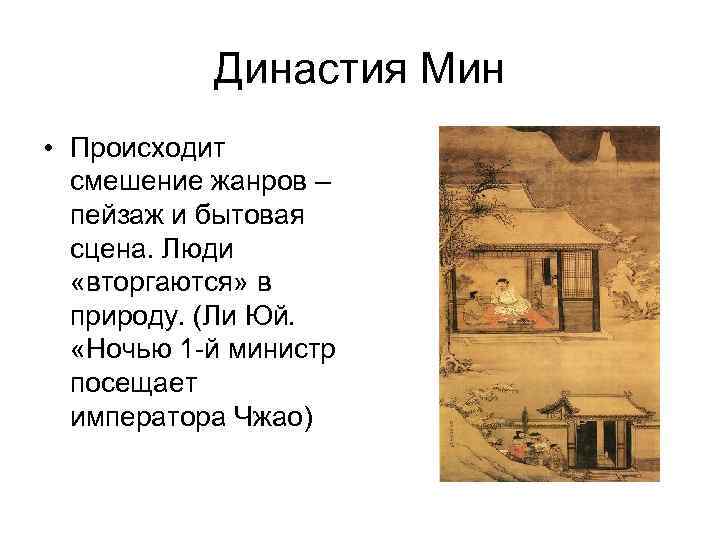 Династия Мин

• Происходит смешение жанров – пейзаж и бытовая сцена. Люди «вторгаются» в природу. (Ли Юй. «Ночью 1-й министр посещает императора Чжао)